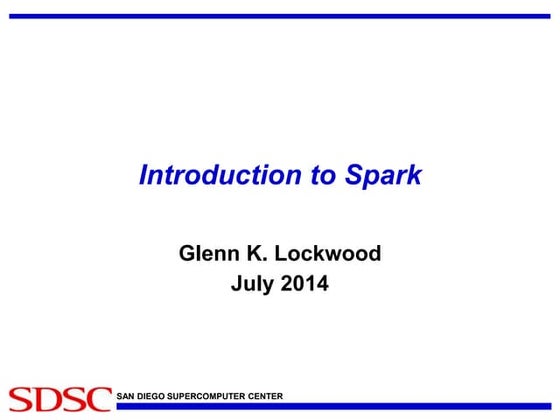 Introduction to Spark

Glenn K. Lockwood
July 2014

SDSC SAN DIEGO SUPERCOMPUTER CENTER